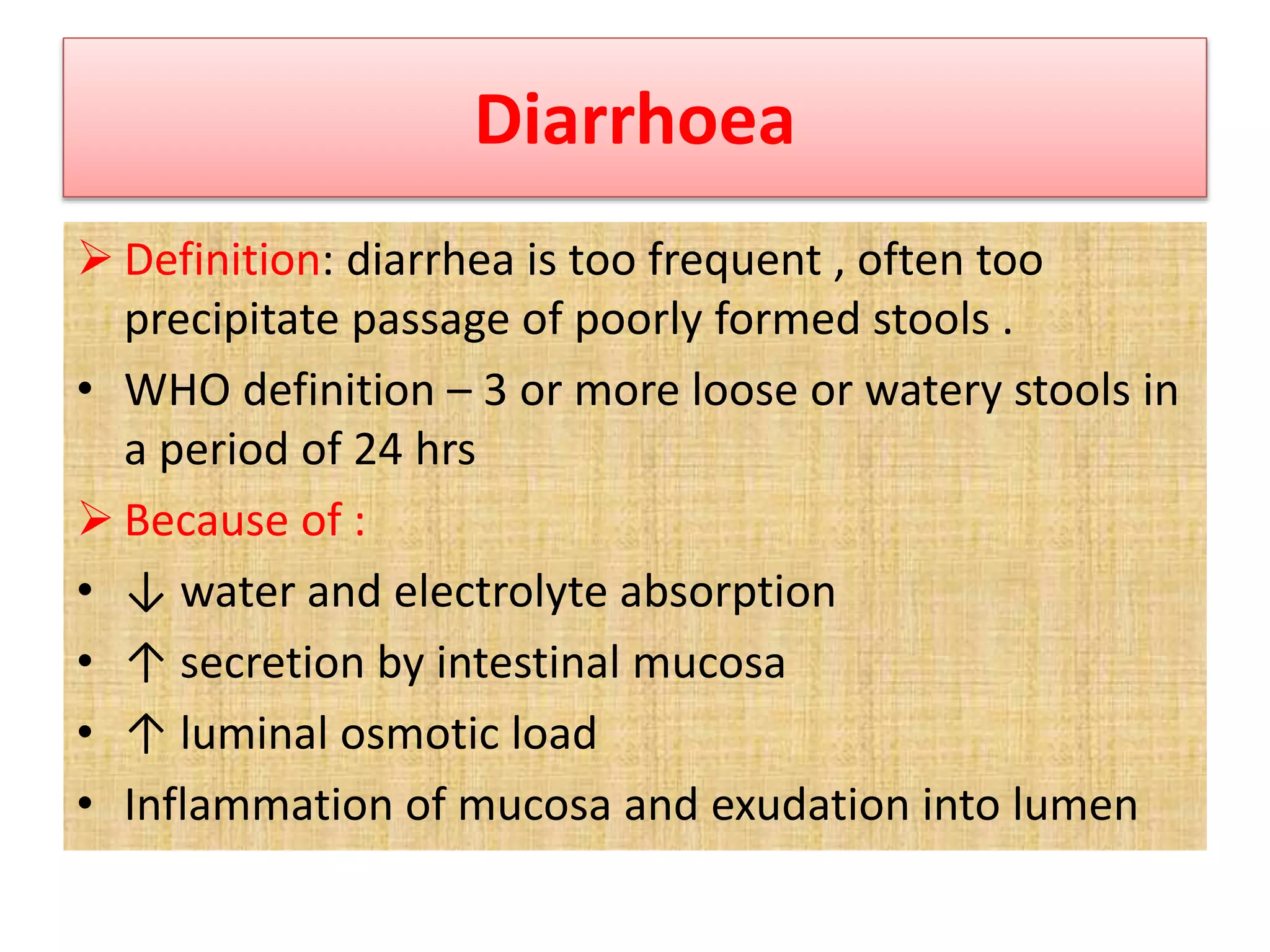 Diarrhoea

➢ Definition: diarrhea is too frequent , often too precipitate passage of poorly formed stools .

• WHO definition – 3 or more loose or watery stools in a period of 24 hrs

➢ Because of :

• ↓ water and electrolyte absorption

• ↑ secretion by intestinal mucosa

• ↑ luminal osmotic load

• Inflammation of mucosa and exudation into lumen